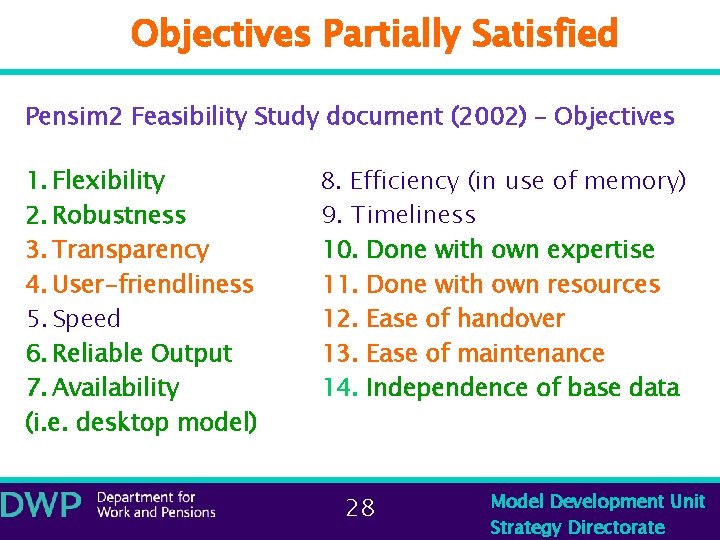 Objectives Partially Satisfied

Pensim2 Feasibility Study document (2002) – Objectives

1. Flexibility
2. Robustness
3. Transparency
4. User-friendliness
5. Speed
6. Reliable Output
7. Availability (i.e. desktop model)

8. Efficiency (in use of memory)
9. Timeliness
10. Done with own expertise
11. Done with own resources
12. Ease of handover
13. Ease of maintenance
14. Independence of base data

DWP Department for Work and Pensions

28

Model Development Unit
Strategy Directorate